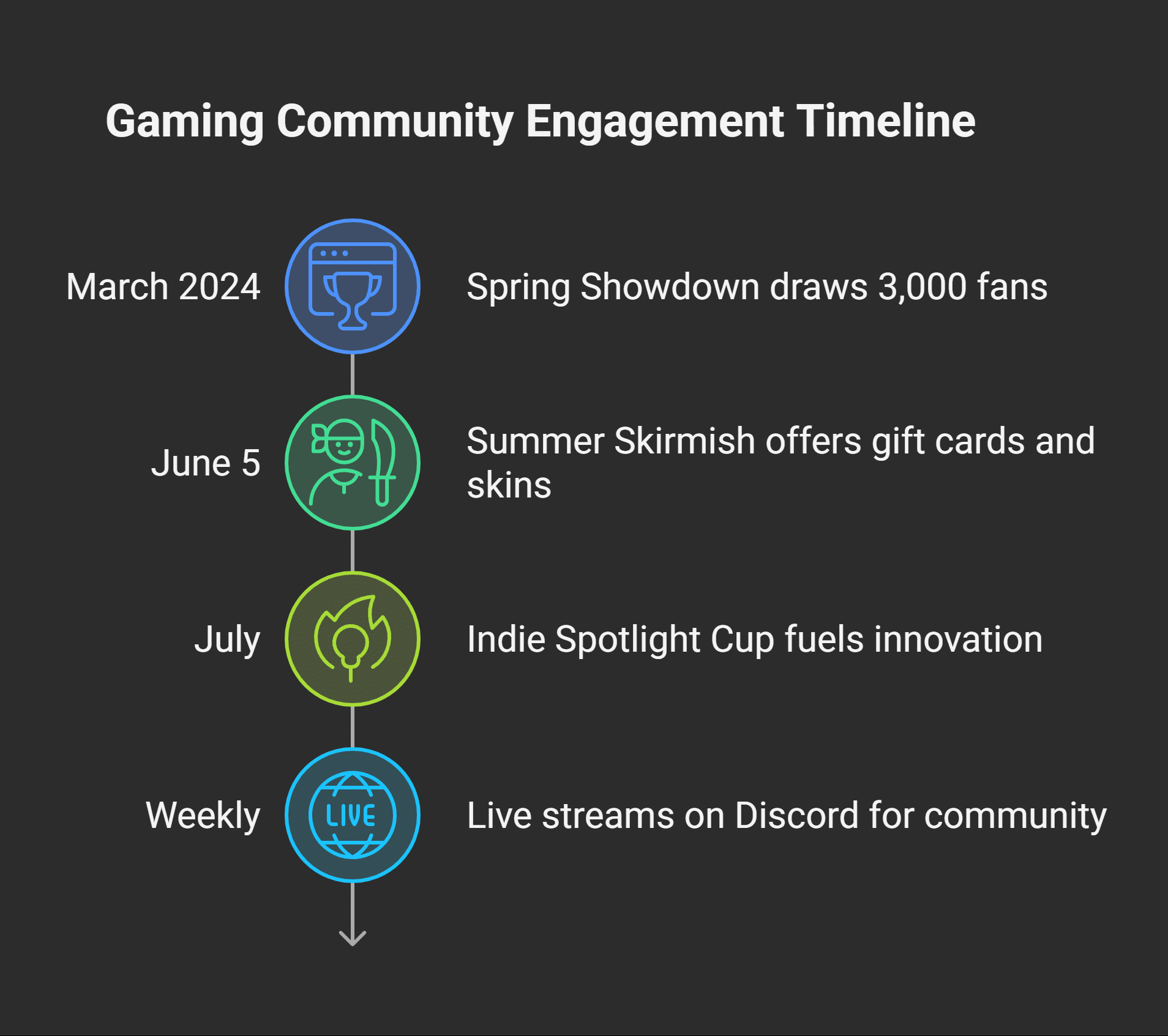 Gaming Community Engagement Timeline

March 2024

Spring Showdown draws 3,000 fans

June 5

Summer Skirmish offers gift cards and skins

July

Indie Spotlight Cup fuels innovation

Weekly

LIVE

Live streams on Discord for community